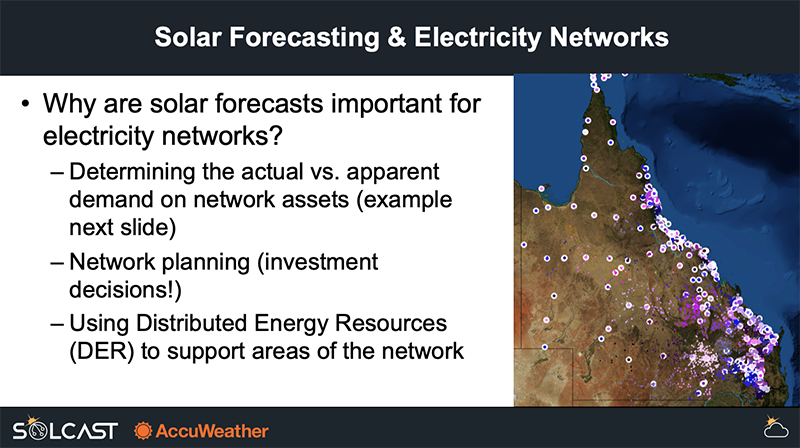 Solar Forecasting & Electricity Networks

• Why are solar forecasts important for electricity networks?

– Determining the actual vs. apparent demand on network assets (example next slide)

– Network planning (investment decisions!)

– Using Distributed Energy Resources (DER) to support areas of the network

SOLCAST AccuWeather